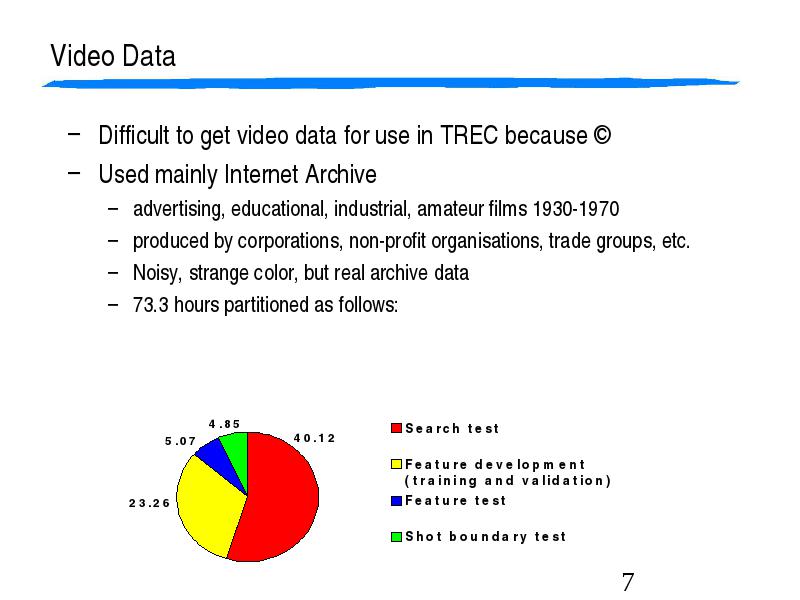 Video Data

– Difficult to get video data for use in TREC because ©

– Used mainly Internet Archive

– advertising, educational, industrial, amateur films 1930-1970

– produced by corporations, non-profit organisations, trade groups, etc.

– Noisy, strange color, but real archive data

– 73.3 hours partitioned as follows:

4.85

5.07

40.12

23.26

Search test

Feature development (training and validation)

Feature test

Shot boundary test

7